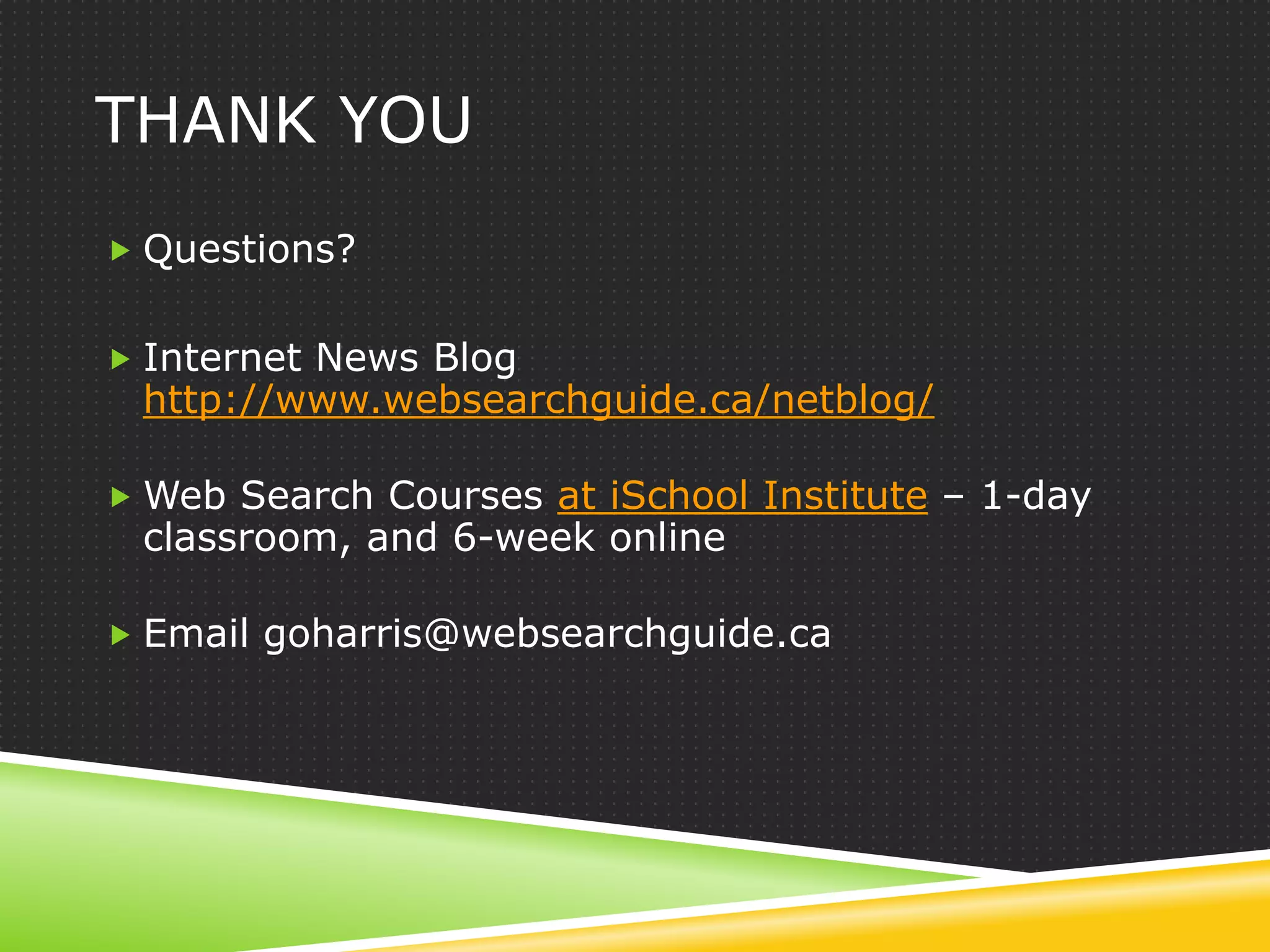 THANK YOU

Questions?

Internet News Blog http://www.websearchguide.ca/netblog/

Web Search Courses at iSchool Institute – 1-day classroom, and 6-week online

Email goharris@websearchguide.ca